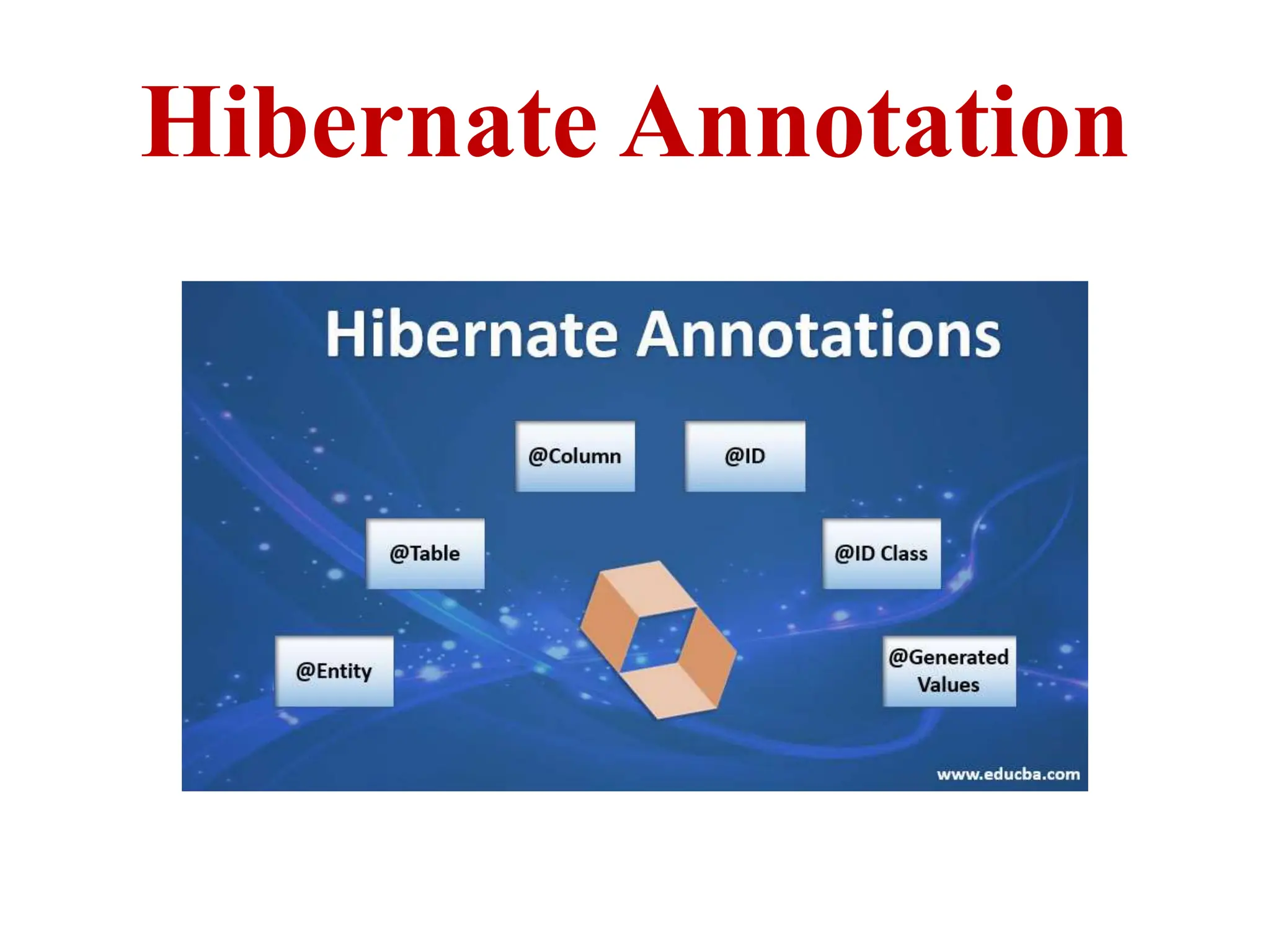 Hibernate Annotation

Hibernate Annotations

@Column

@ID

@Table

@ID Class

@Entity

@Generated Values

www.educba.com